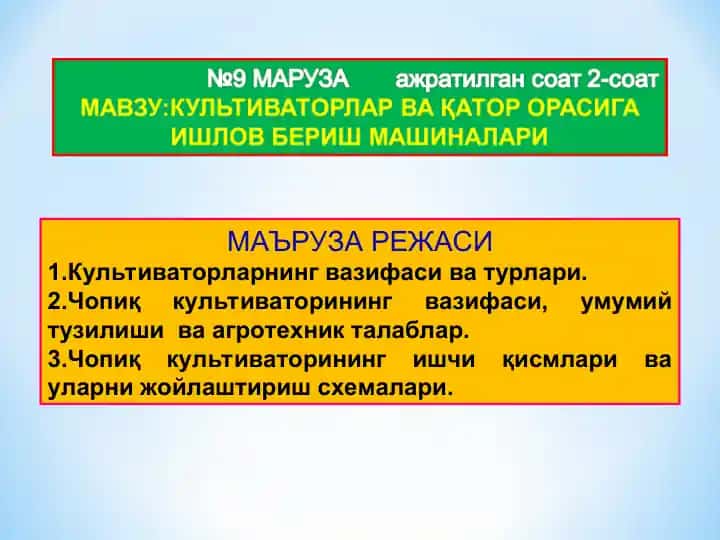 №9 МАРУЗА ажратилган соат 2-соат
МАВЗУ:КУЛЬТИВАТОРЛАР ВА ҚАТОР ОРАСИГА ИШЛОВ БЕРИШ МАШИНАЛАРИ

МАЪРУЗА РЕЖАСИ
1.Культиваторларнинг вазифаси ва турлари.
2.Чопиқ культиваторининг вазифаси, умумий тузилиши ва агротехник талаблар.
3.Чопиқ культиваторининг ишчи қисмлари ва уларни жойлаштириш схемалари.